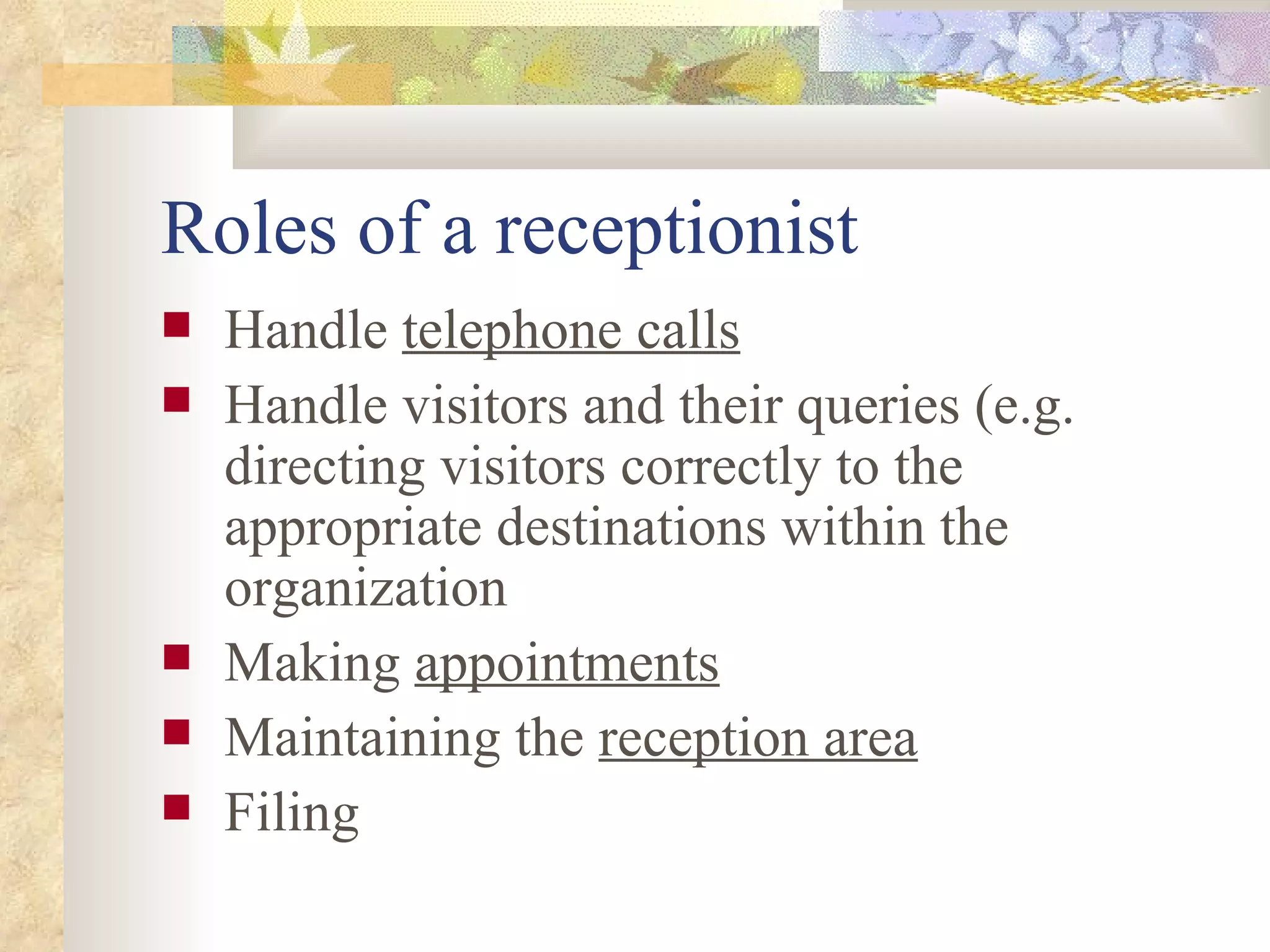 Roles of a receptionist

- Handle telephone calls
- Handle visitors and their queries (e.g. directing visitors correctly to the appropriate destinations within the organization
- Making appointments
- Maintaining the reception area
- Filing